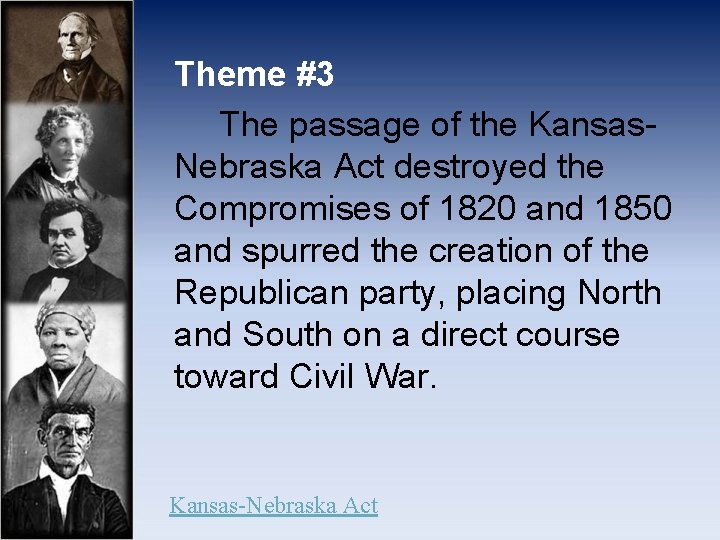 Theme #3

The passage of the Kansas-Nebraska Act destroyed the Compromises of 1820 and 1850 and spurred the creation of the Republican party, placing North and South on a direct course toward Civil War.

Kansas-Nebraska Act